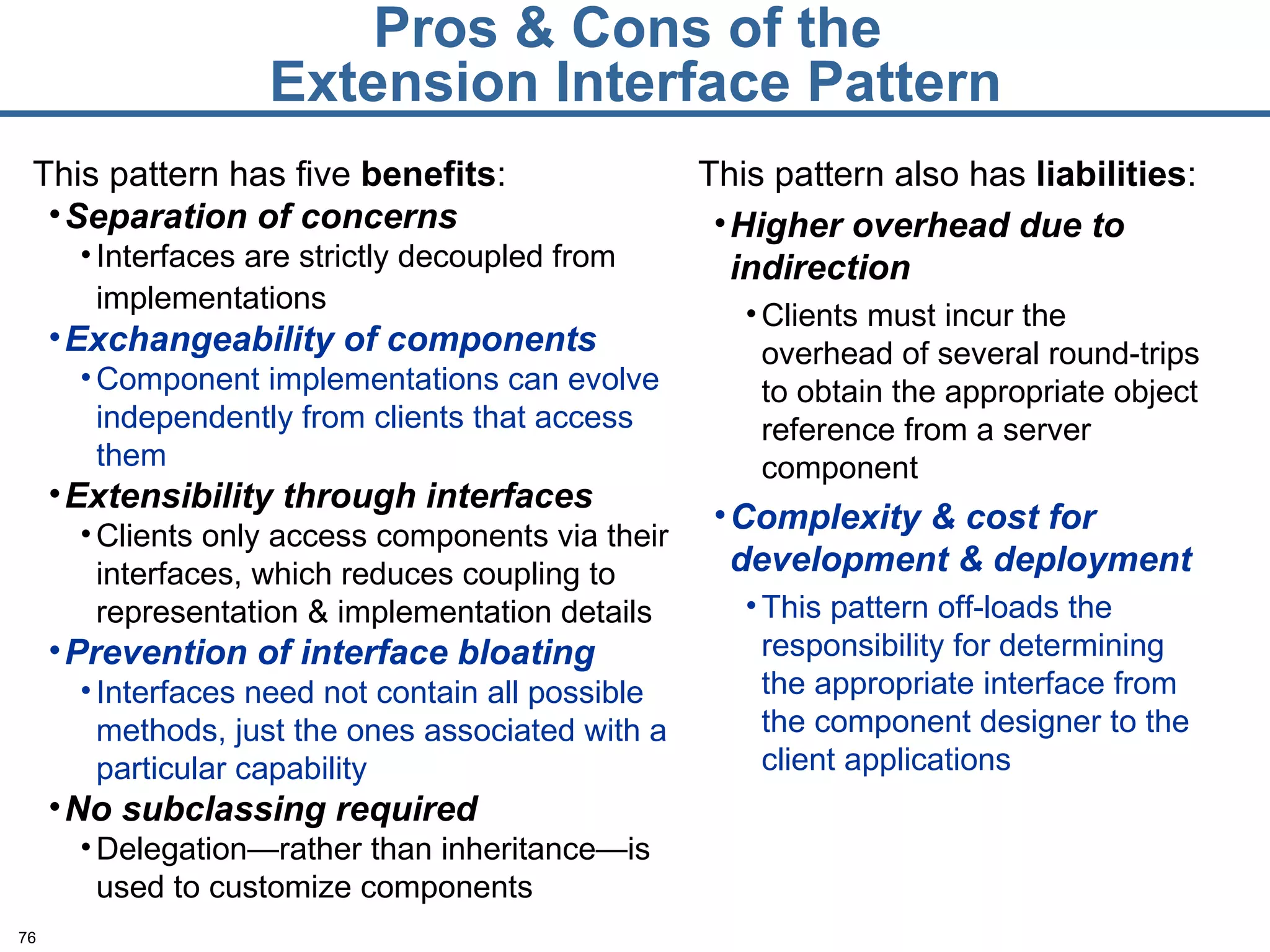 Pros & Cons of the Extension Interface Pattern

This pattern has five benefits:

• Separation of concerns
  • Interfaces are strictly decoupled from implementations
• Exchangeability of components
  • Component implementations can evolve independently from clients that access them
• Extensibility through interfaces
  • Clients only access components via their interfaces, which reduces coupling to representation & implementation details
• Prevention of interface bloating
  • Interfaces need not contain all possible methods, just the ones associated with a particular capability
• No subclassing required
  • Delegation—rather than inheritance—is used to customize components

This pattern also has liabilities:

• Higher overhead due to indirection
  • Clients must incur the overhead of several round-trips to obtain the appropriate object reference from a server component
• Complexity & cost for development & deployment
  • This pattern off-loads the responsibility for determining the appropriate interface from the component designer to the client applications

76